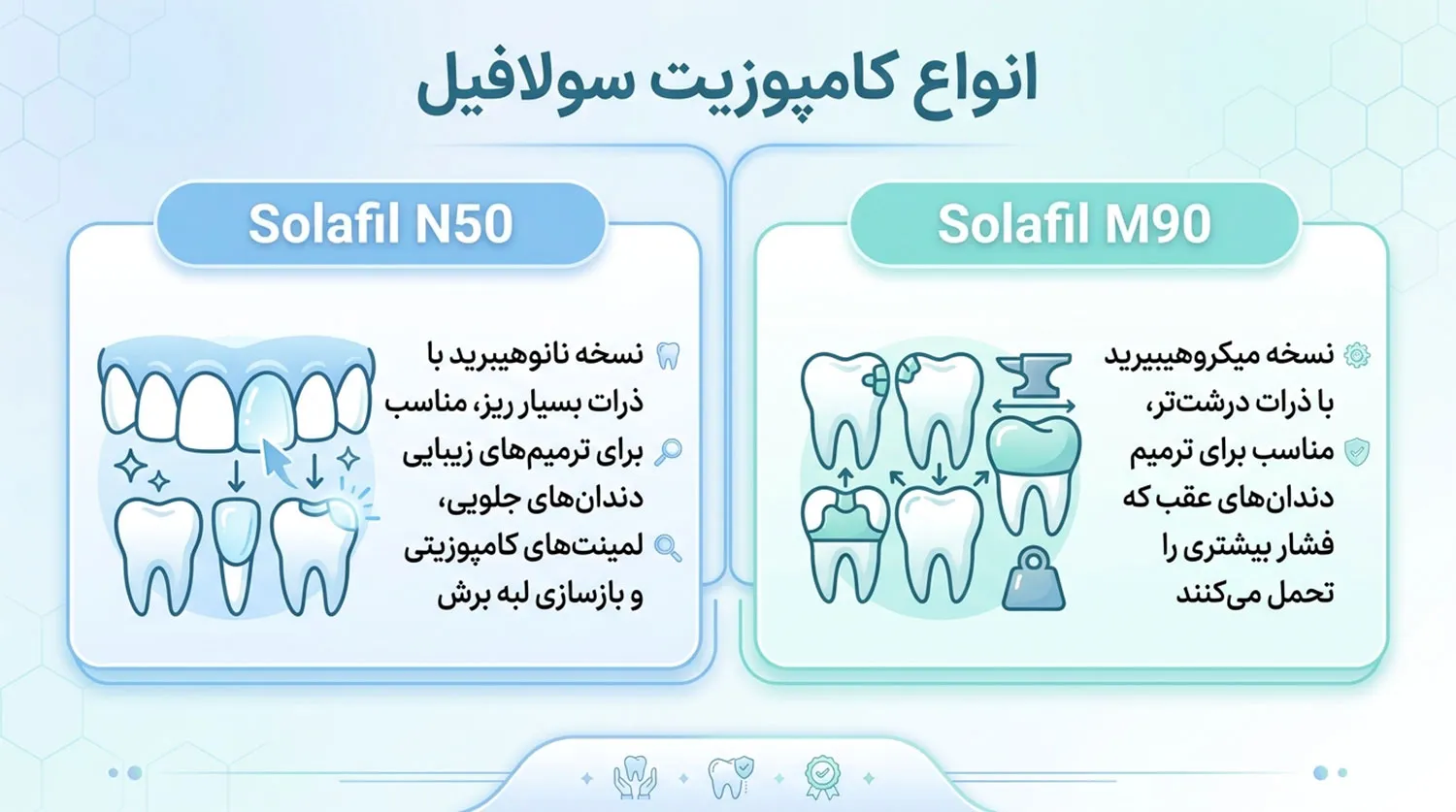 انواع کامپوزیت سولافیل

Solafil M90

نسخه میکروهیبیرید با ذرات درشت‌تر، مناسب برای ترمیم دندان‌های عقب که فشار بیشتری را تحمل می‌کنند

Solafil N50

نسخه نانوهیبرید با ذرات بسیار ریز، مناسب برای ترمیم‌های زیبایی دندان‌های جلویی، لمینت‌های کامپوزیتی و بازسازی لبه برش